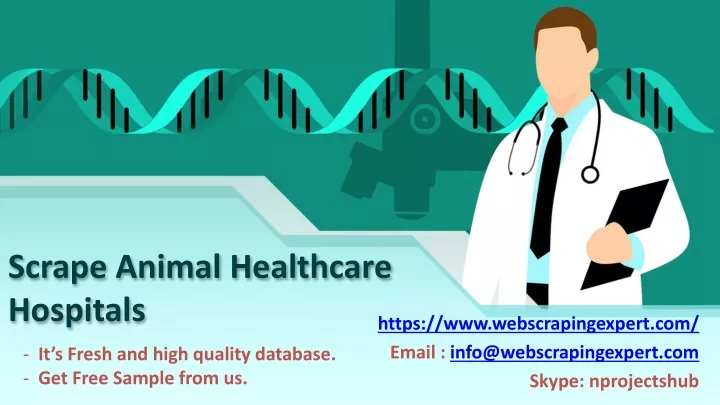 Scrape Animal Healthcare Hospitals

- It's Fresh and high quality database.
- Get Free Sample from us.

https://www.webscrapingexpert.com/

Email : info@webscrapingexpert.com

Skype: nprojectshub